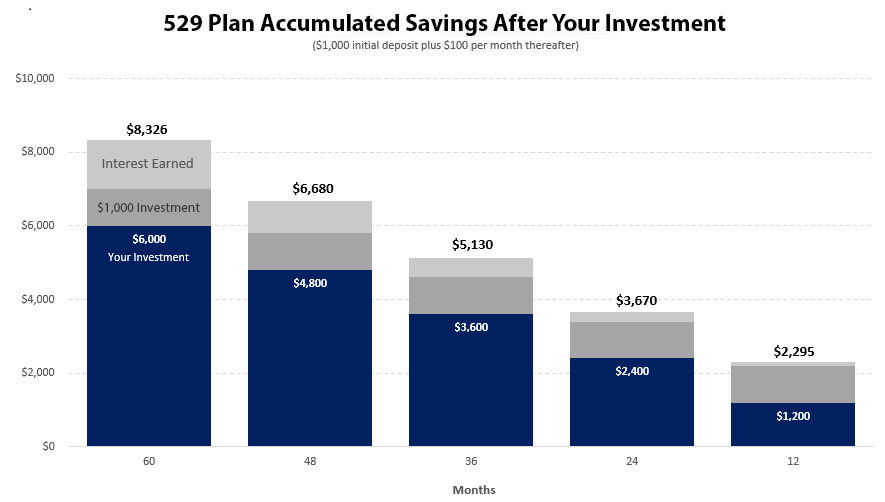 529 Plan Accumulated Savings After Your Investment
($1,000 initial deposit plus $100 per month thereafter)

$10,000
$8,000
$6,000
$4,000
$2,000
$0

$8,326
Interest Earned
$1,000 Investment
$6,000
Your Investment

$6,680
$4,800

$5,130
$3,600

$3,670
$2,400

$2,295
$1,200

60
48
36
24
12

Months